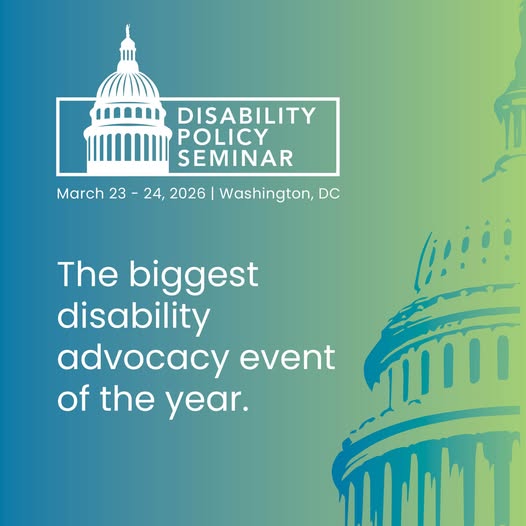 DISABILITY POLICY SEMINAR

March 23 - 24, 2026 | Washington, DC

The biggest disability advocacy event of the year.